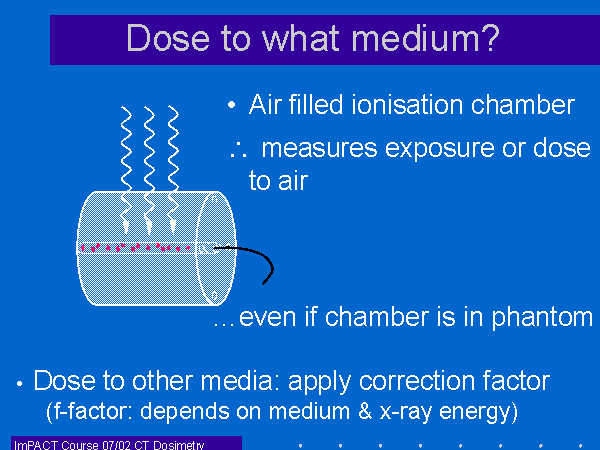 Dose to what medium?

• Air filled ionisation chamber

∴ measures exposure or dose to air

…even if chamber is in phantom

• Dose to other media: apply correction factor (f-factor: depends on medium & x-ray energy)

ImPACT Course 07/02 CT Dosimetry